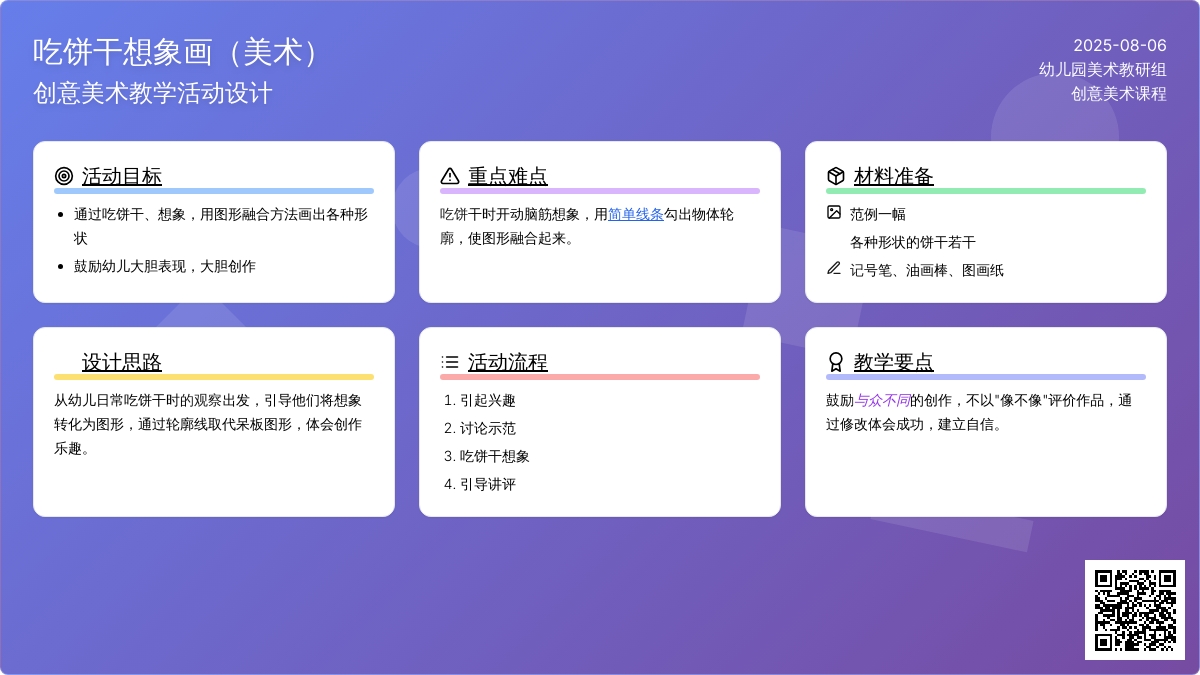 吃饼干想象画（美术）
创意美术教学活动设计

2025-08-06
幼儿园美术教研组
创意美术课程

活动目标
- 通过吃饼干、想象，用图形融合方法画出各种形状
- 鼓励幼儿大胆表现，大胆创作

重点难点
吃饼干时开动脑筋想象，用简单线条勾出物体轮廓，使图形融合起来。

材料准备
范例一幅
各种形状的饼干若干
记号笔、油画棒、图画纸

设计思路
从幼儿日常吃饼干时的观察出发，引导他们将想象转化为图形，通过轮廓线取代呆板图形，体会创作乐趣。

活动流程
1. 引起兴趣
2. 讨论示范
3. 吃饼干想象
4. 引导讲评

教学要点
鼓励与众不同的创作，不以"像不像"评价作品，通过修改体会成功，建立自信。